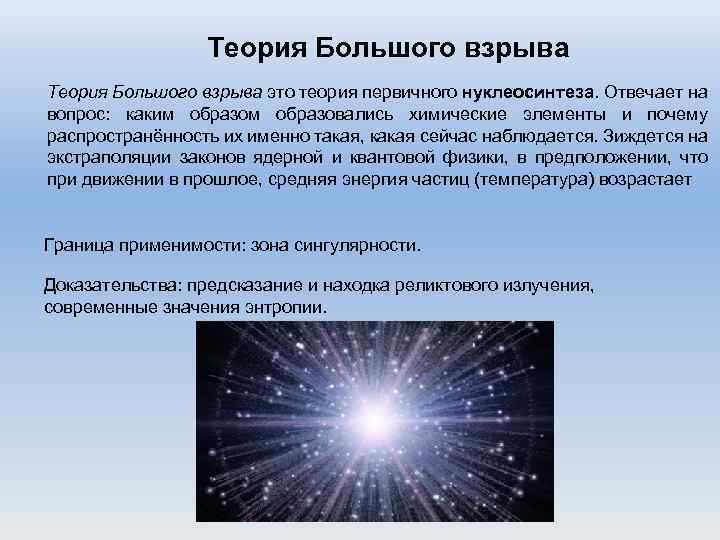 Теория Большого взрыва

Теория Большого взрыва это теория первичного нуклеосинтеза. Отвечает на вопрос: каким образом образовались химические элементы и почему распространённость их именно такая, какая сейчас наблюдается. Зиждется на экстраполяции законов ядерной и квантовой физики, в предположении, что при движении в прошлое, средняя энергия частиц (температура) возрастает

Граница применимости: зона сингулярности.

Доказательства: предсказание и находка реликтового излучения, современные значения энтропии.